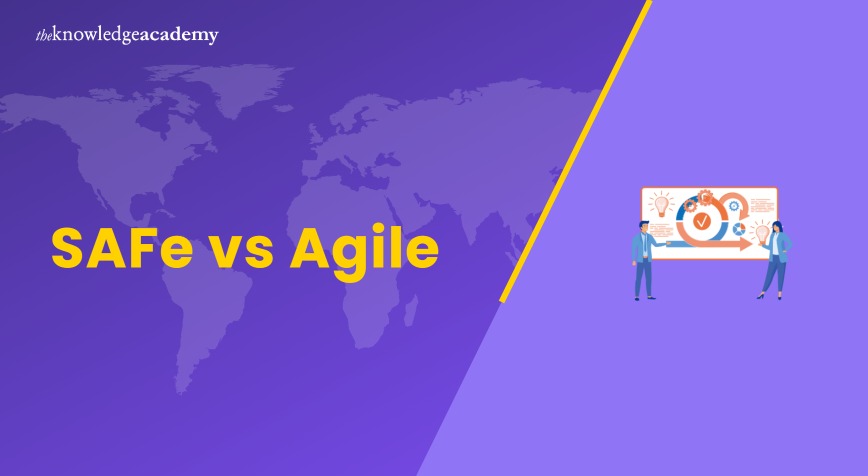 theknowledgeacademy

SAFe vs Agile